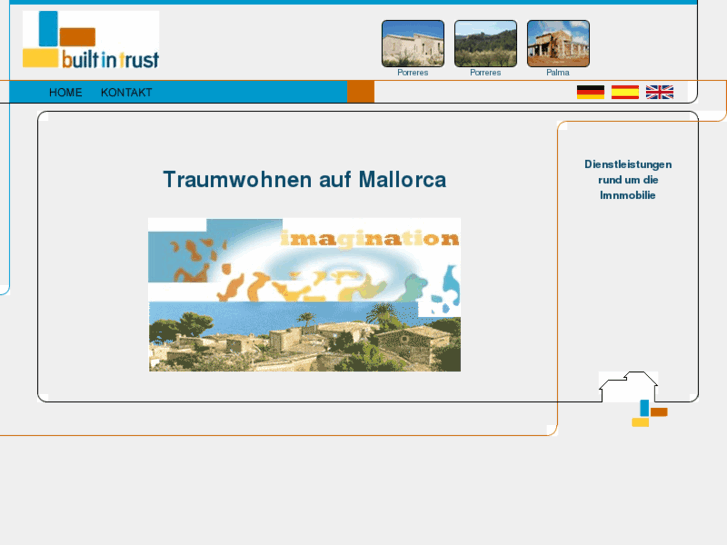 built in trust

Porreres
Porreres
Palma

HOME KONTAKT

Traumwohnen auf Mallorca

imagination

Dienstleistungen rund um die Imnmobilie